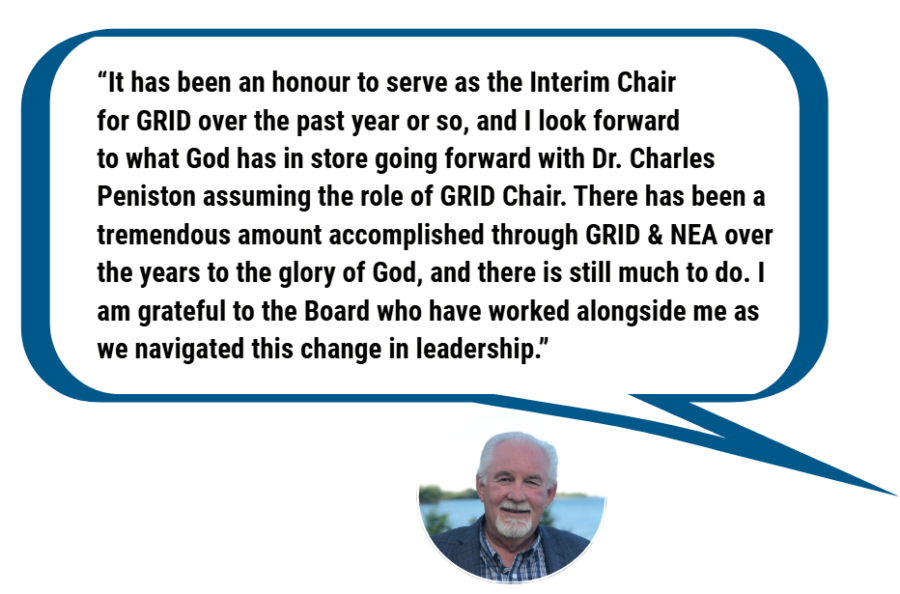 “It has been an honour to serve as the Interim Chair for GRID over the past year or so, and I look forward to what God has in store going forward with Dr. Charles Peniston assuming the role of GRID Chair. There has been a tremendous amount accomplished through GRID & NEA over the years to the glory of God, and there is still much to do. I am grateful to the Board who have worked alongside me as we navigated this change in leadership.”